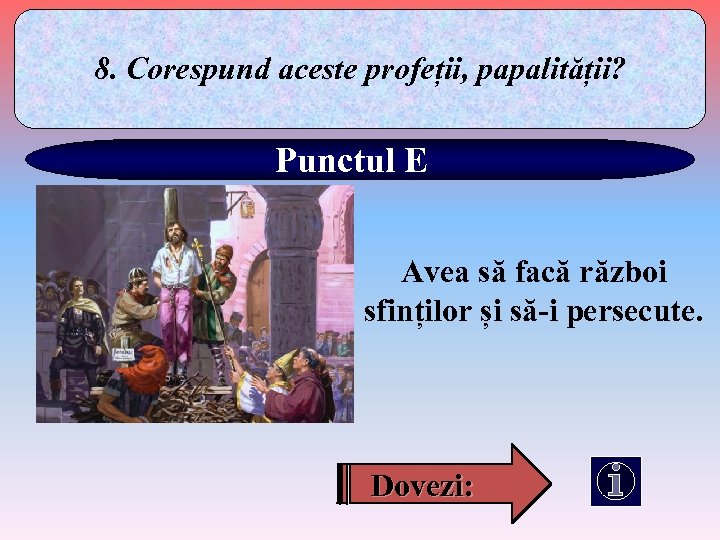 8. Corespund aceste profeții, papalității?

Punctul E

Avea să facă război sfinților și să-i persecute.

Dovezi:

i